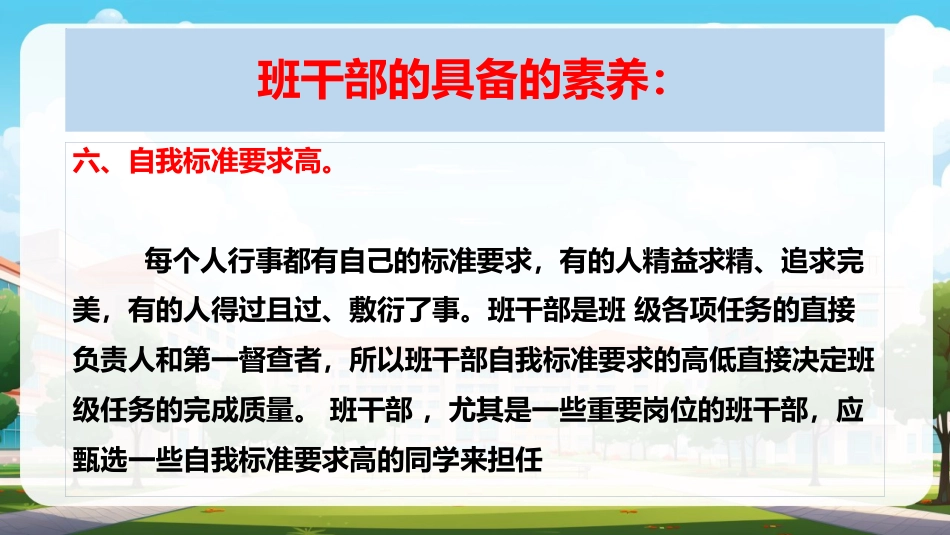 班干部的具备的素养：

六、自我标准要求高。

每个人行事都有自己的标准要求，有的人精益求精、追求完美，有的人得过且过、敷衍了事。班干部是班 级各项任务的直接负责人和第一督查者，所以班干部自我标准要求的高低直接决定班级任务的完成质量。 班干部 ，尤其是一些重要岗位的班干部，应甄选一些自我标准要求高的同学来担任